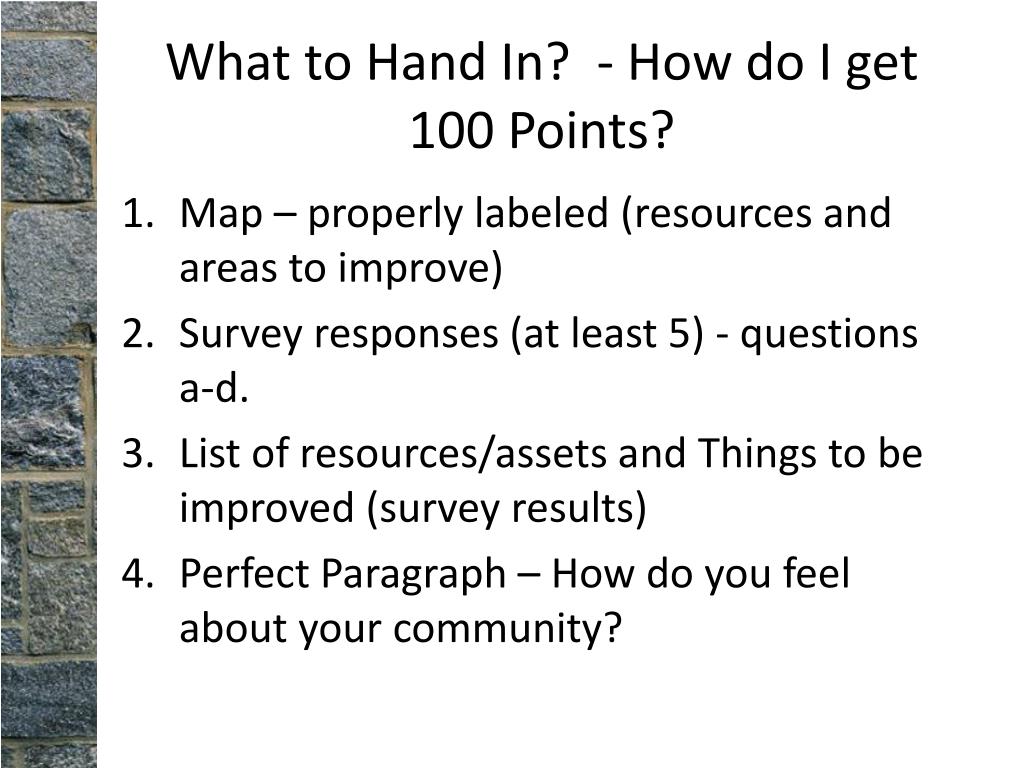 What to Hand In?  - How do I get 100 Points?

1. Map – properly labeled (resources and areas to improve)
2. Survey responses (at least 5) - questions a-d.
3. List of resources/assets and Things to be improved (survey results)
4. Perfect Paragraph – How do you feel about your community?